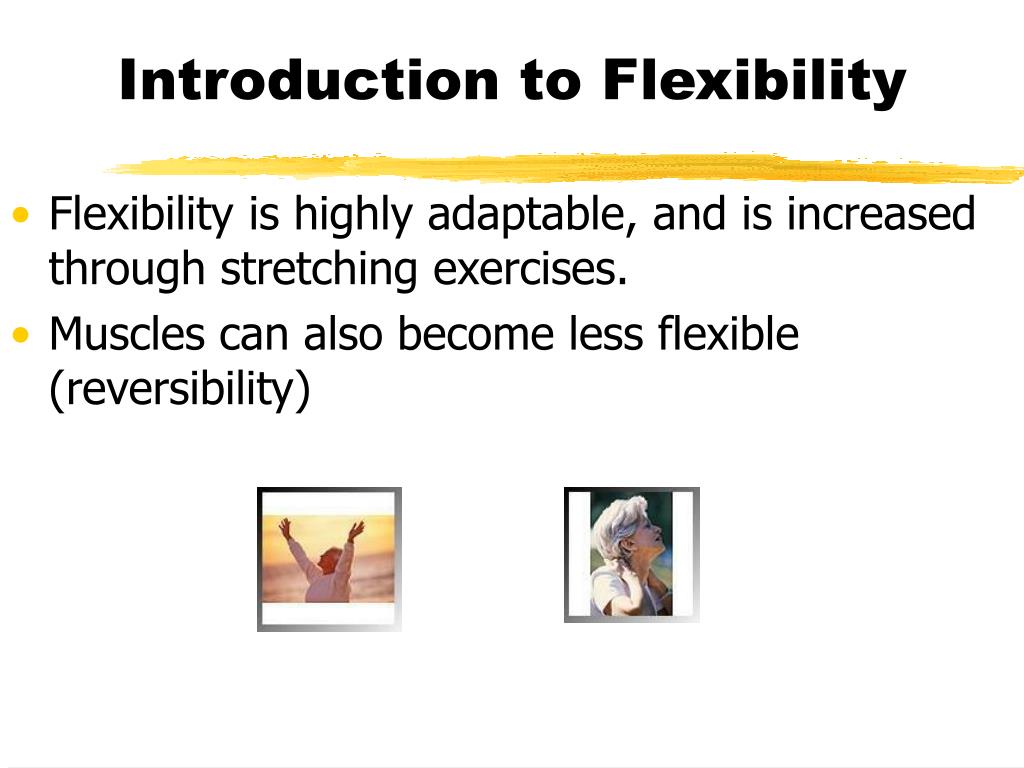 Introduction to Flexibility

• Flexibility is highly adaptable, and is increased through stretching exercises.
• Muscles can also become less flexible (reversibility)